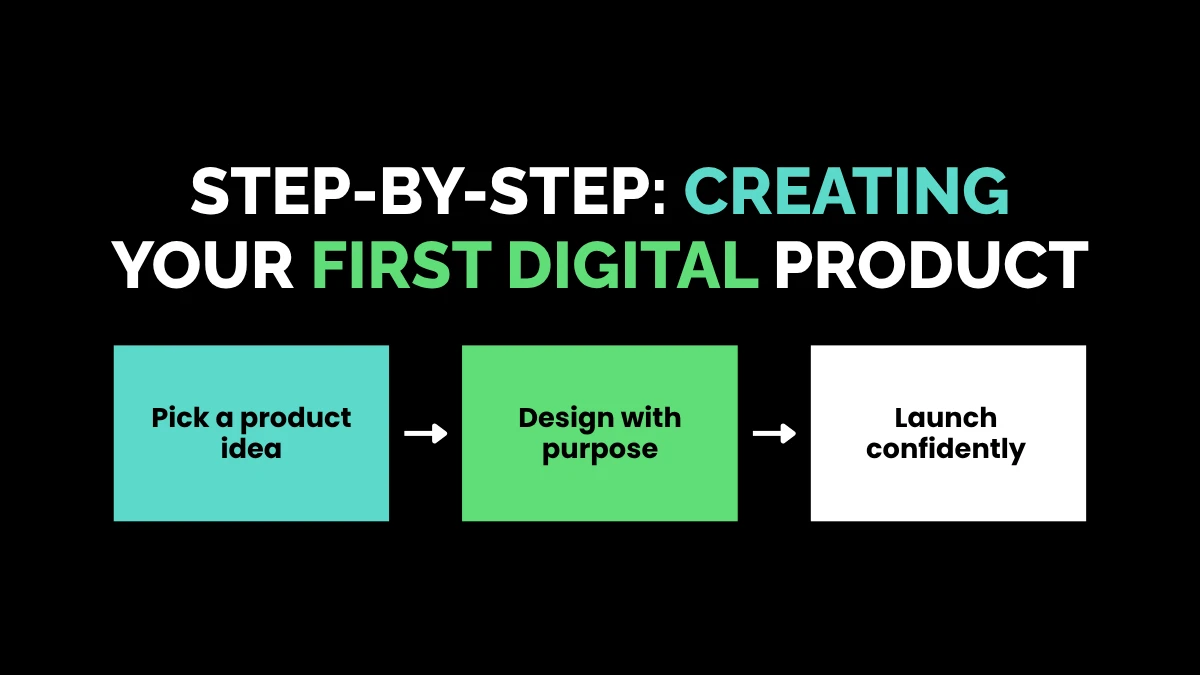 STEP-BY-STEP: CREATING YOUR FIRST DIGITAL PRODUCT

Pick a product idea

Design with purpose

Launch confidently